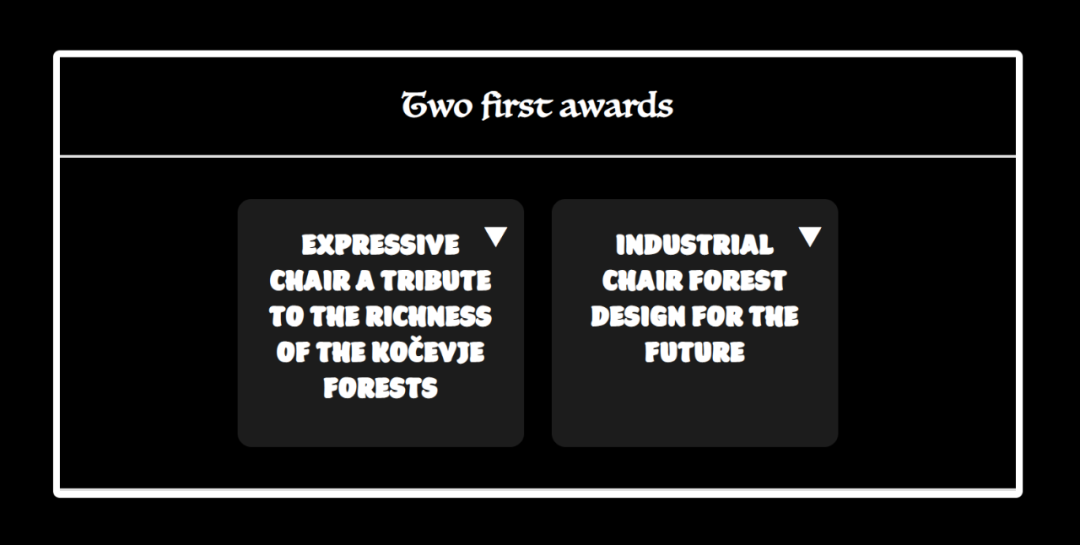 Two first awards

EXPRESSIVE CHAIR A TRIBUTE TO THE RICHNESS OF THE KOČEVJE FORESTS

INDUSTRIAL CHAIR FOREST DESIGN FOR THE FUTURE